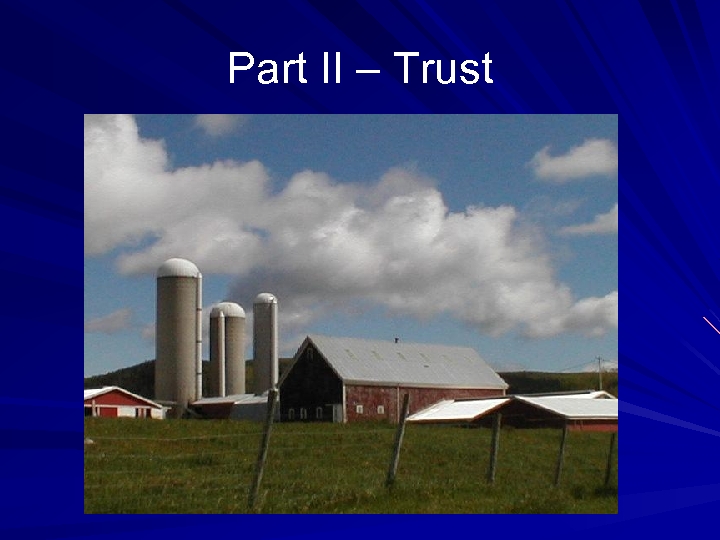 Part II – Trust